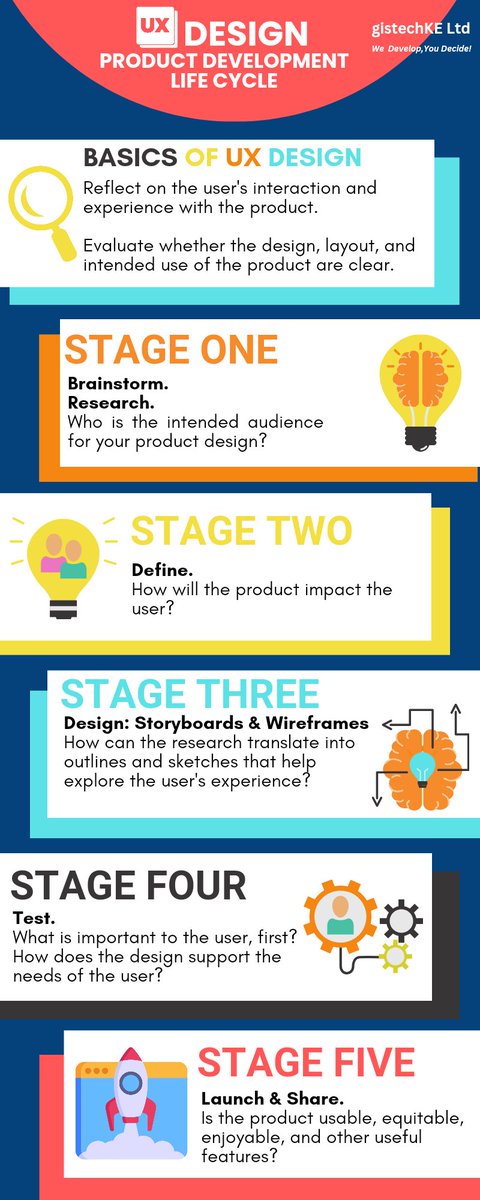 UX DESIGN
PRODUCT DEVELOPMENT LIFE CYCLE

gistechKE Ltd
We Develop,You Decide!

BASICS OF UX DESIGN
Reflect on the user's interaction and experience with the product.

Evaluate whether the design, layout, and intended use of the product are clear.

STAGE ONE
Brainstorm.
Research.
Who is the intended audience for your product design?

STAGE TWO
Define.
How will the product impact the user?

STAGE THREE
Design: Storyboards & Wireframes
How can the research translate into outlines and sketches that help explore the user's experience?

STAGE FOUR
Test.
What is important to the user, first? How does the design support the needs of the user?

STAGE FIVE
Launch & Share.
Is the product usable, equitable, enjoyable, and other useful features?